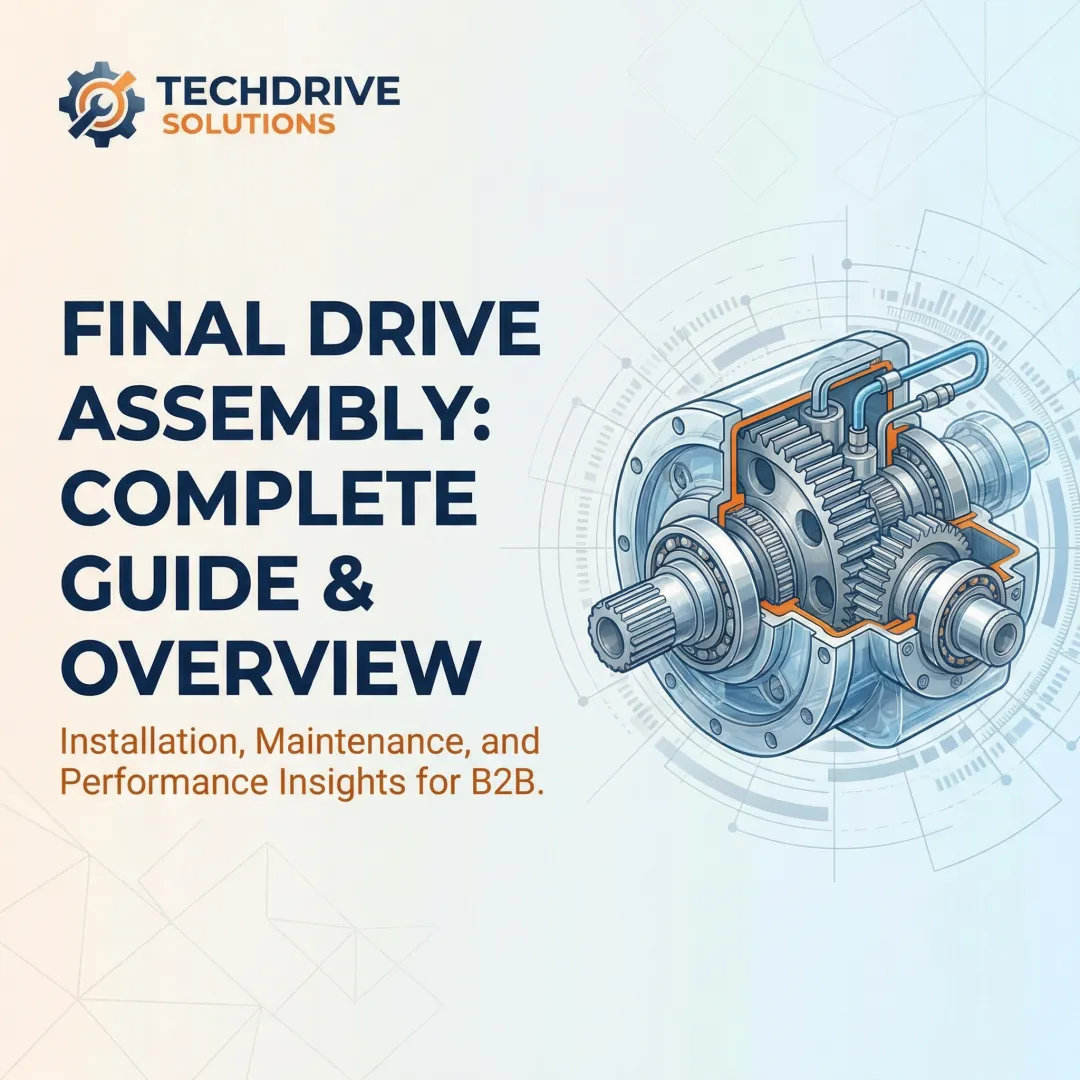 TECHDRIVE
SOLUTIONS

FINAL DRIVE ASSEMBLY: COMPLETE GUIDE & OVERVIEW

Installation, Maintenance, and Performance Insights for B2B.